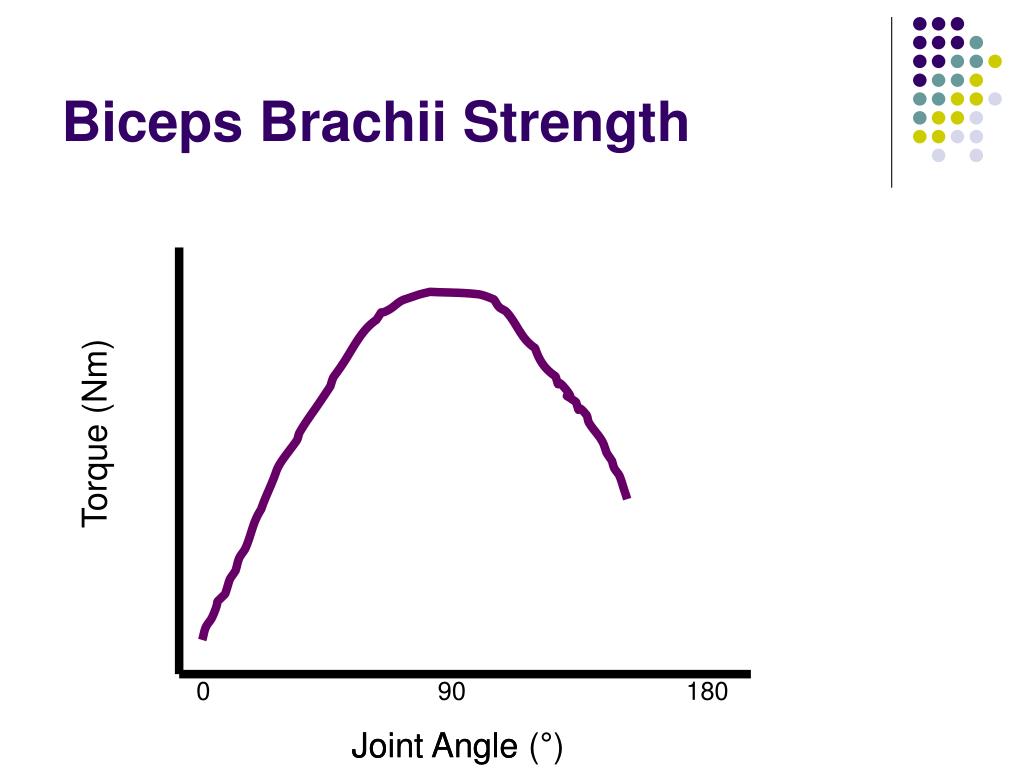 Biceps Brachii Strength

Torque (Nm)

0
90
180

Joint Angle (°)